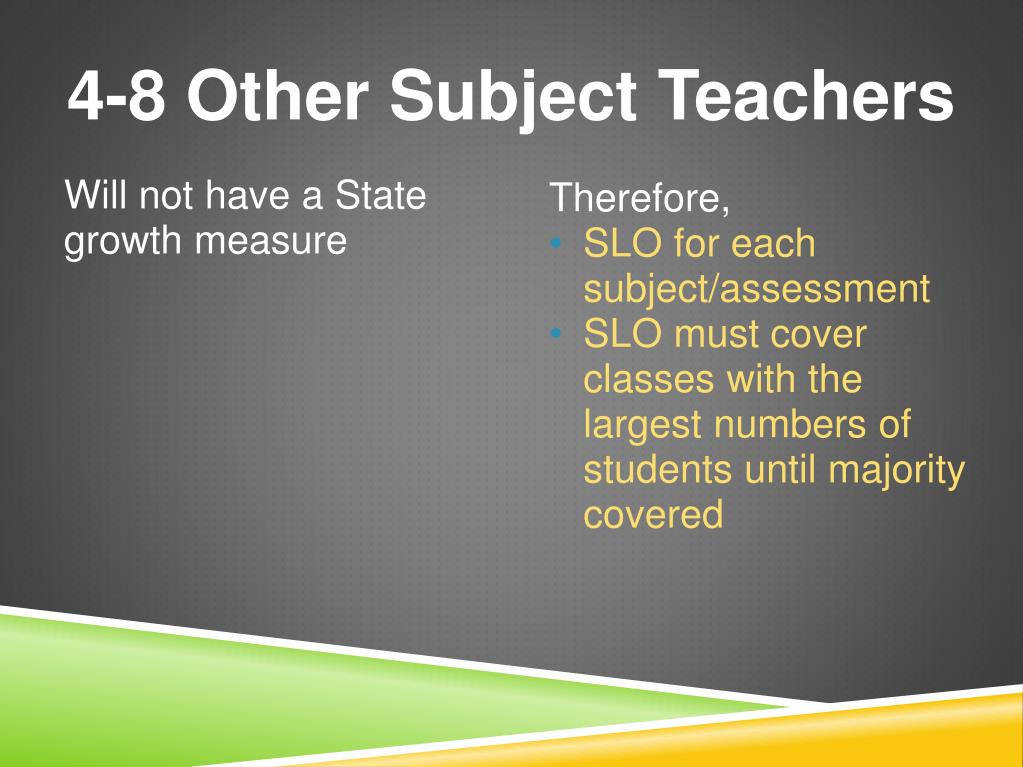 4-8 Other Subject Teachers

Will not have a State growth measure

Therefore,
• SLO for each subject/assessment
• SLO must cover classes with the largest numbers of students until majority covered